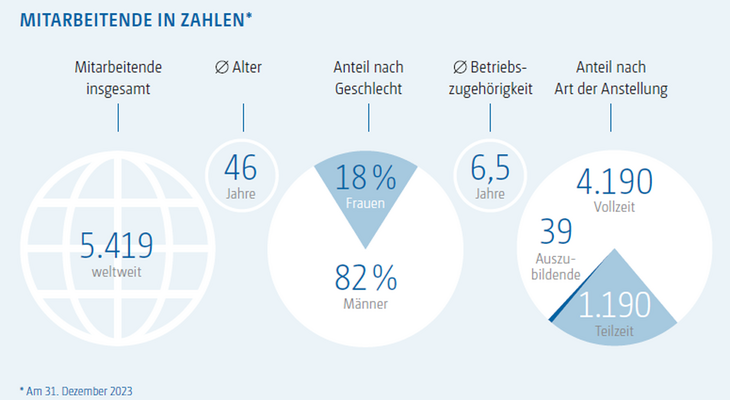 MITARBEITENDE IN ZAHLEN*

Mitarbeitende insgesamt

5.419
weltweit

∅ Alter

46
Jahre

Anteil nach Geschlecht

18 %
Frauen

82 %
Männer

∅ Betriebszugehörigkeit

6,5
Jahre

Anteil nach Art der Anstellung

4.190
Vollzeit

39
Auszubildende

1.190
Teilzeit

* Am 31. Dezember 2023